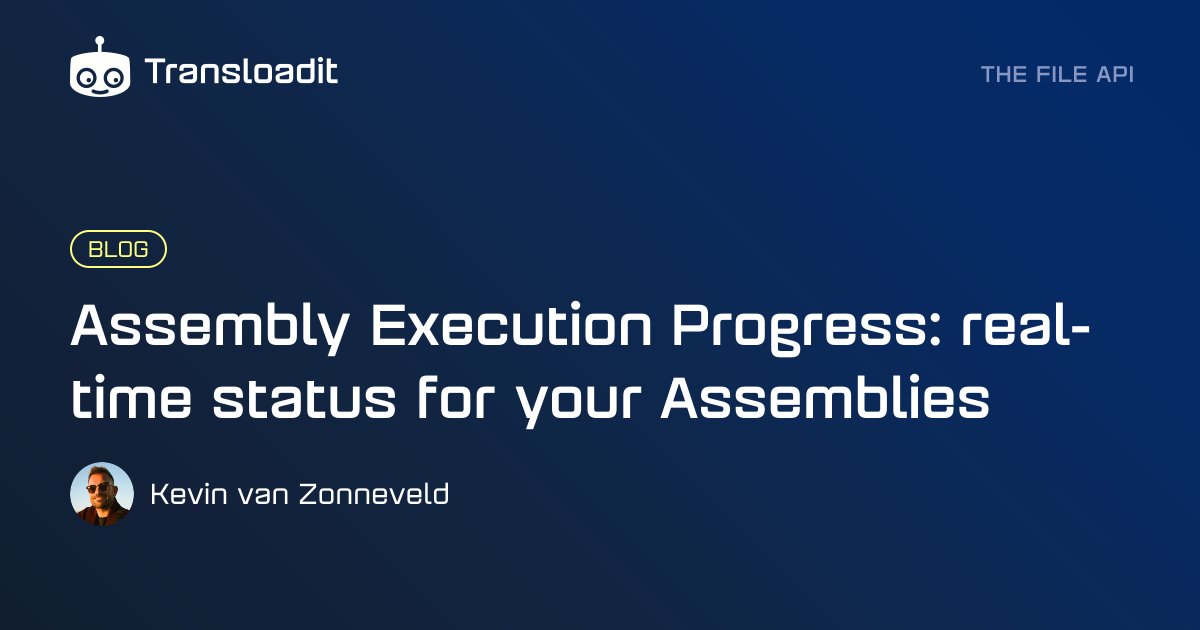 Transloadit

THE FILE API

BLOG

Assembly Execution Progress: real-time status for your Assemblies

Kevin van Zonneveld